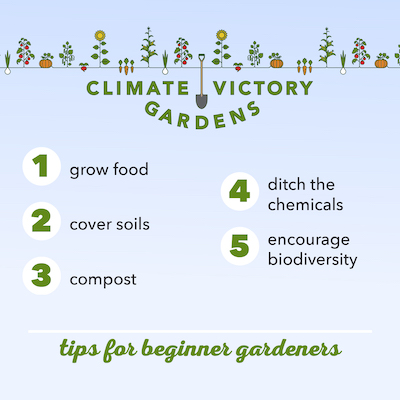 CLIMATE VICTORY GARDENS

1 grow food

2 cover soils

3 compost

4 ditch the chemicals

5 encourage biodiversity

tips for beginner gardeners